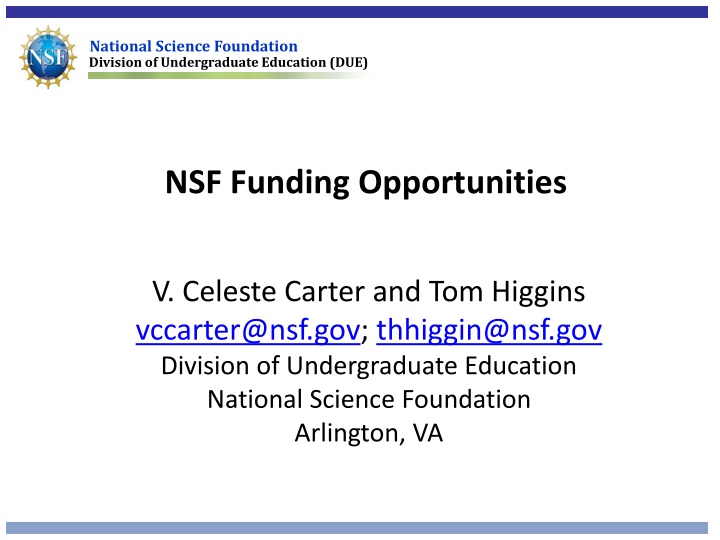 NSF

National Science Foundation
Division of Undergraduate Education (DUE)

NSF Funding Opportunities

V. Celeste Carter and Tom Higgins
vccarter@nsf.gov; thhiggin@nsf.gov
Division of Undergraduate Education
National Science Foundation
Arlington, VA